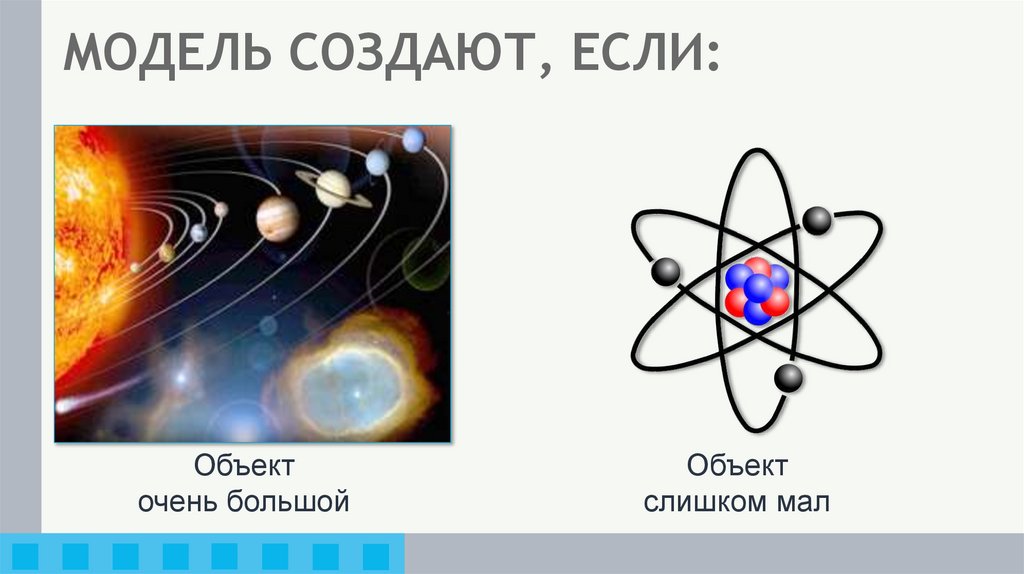 МОДЕЛЬ СОЗДАЮТ, ЕСЛИ:

Объект
очень большой

Объект
слишком мал